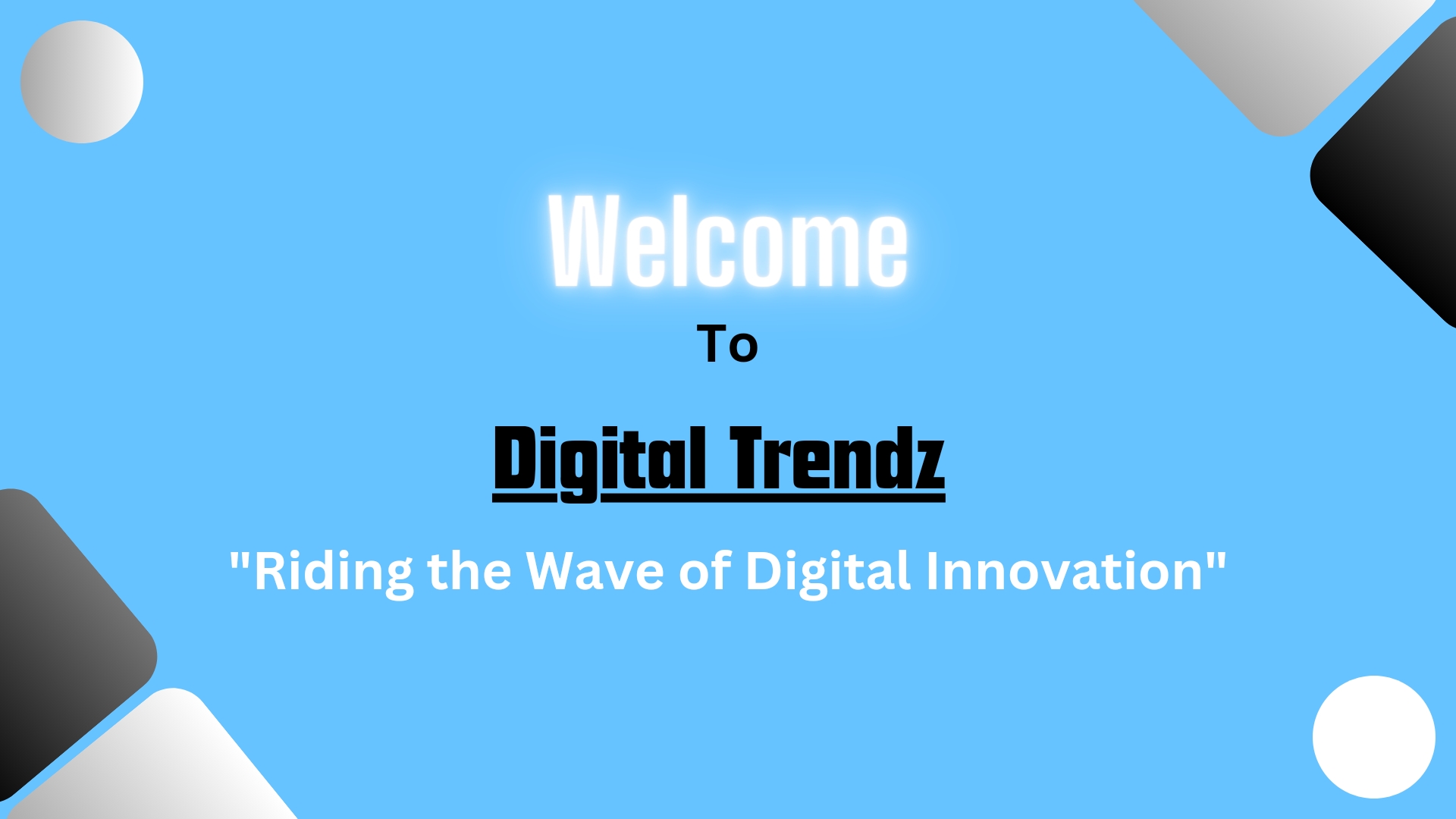 Welcome

To

Digital Trendz

"Riding the Wave of Digital Innovation"